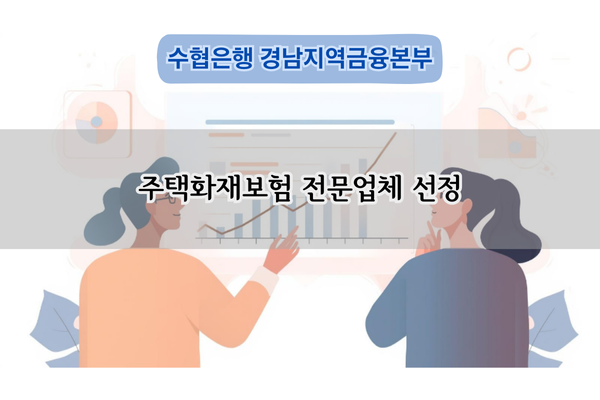 수협은행 경남지역금융본부

주택화재보험 전문업체 선정